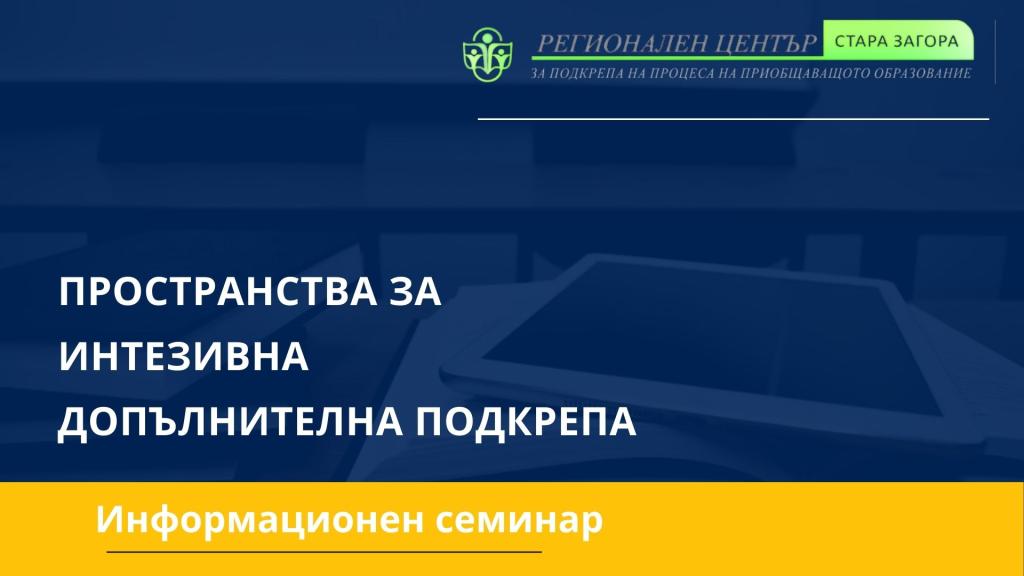 РЕГИОНАЛЕН ЦЕНТЪР СТАРА ЗАГОРА
ЗА ПОДКРЕПА НА ПРОЦЕСА НА ПРИОБЩАВАЩОТО ОБРАЗОВАНИЕ

ПРОСТРАНСТВА ЗА ИНТЕЗИВНА ДОПЪЛНИТЕЛНА ПОДКРЕПА

Информационен семинар